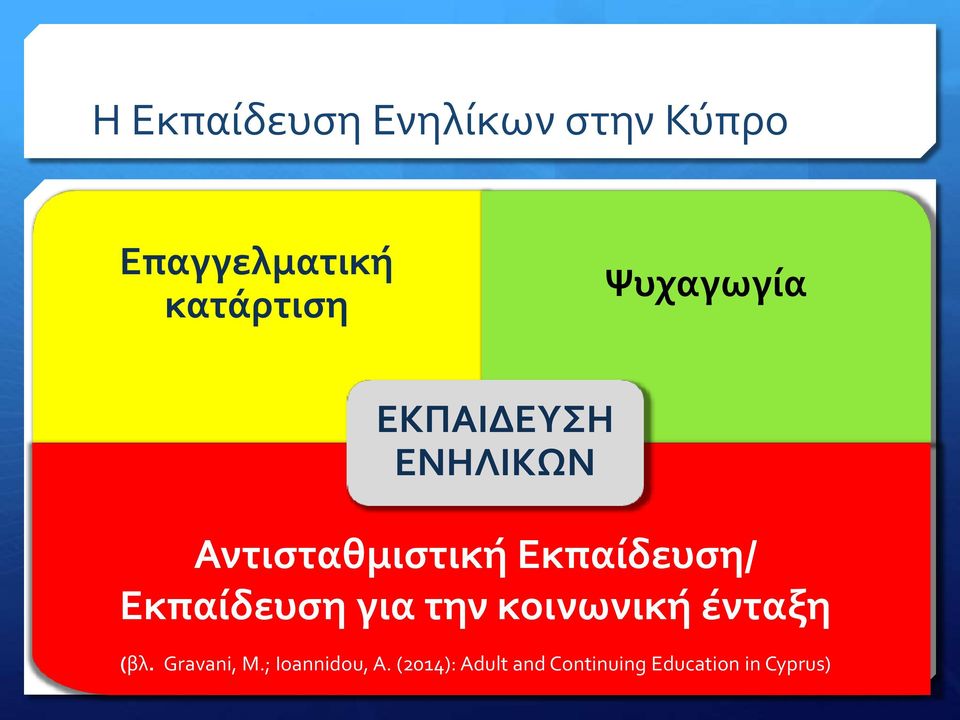 Η Εκπαίδευση Ενηλίκων στην Κύπρο

Επαγγελματική κατάρτιση

Ψυχαγωγία

ΕΚΠΑΙΔΕΥΣΗ ΕΝΗΛΙΚΩΝ

Αντισταθμιστική Εκπαίδευση/ Εκπαίδευση για την κοινωνική ένταξη

(βλ. Gravani, M.; Ioannidou, A. (2014): Adult and Continuing Education in Cyprus)